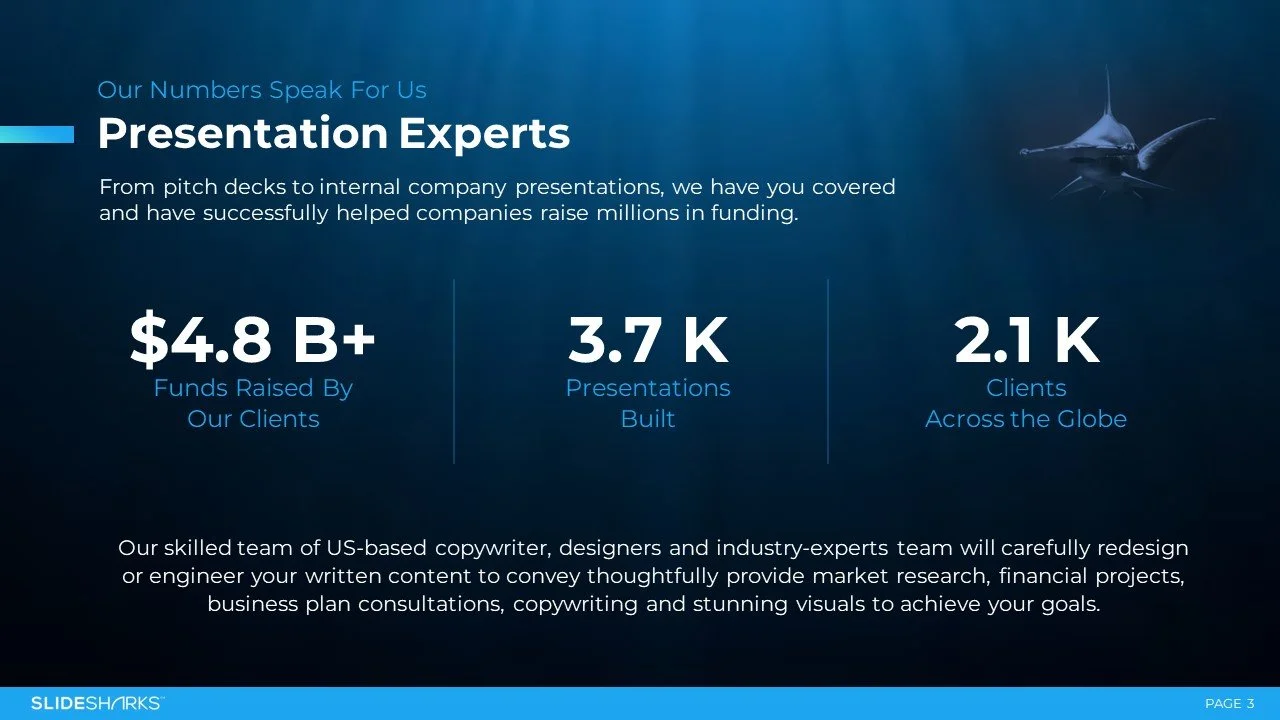 Our Numbers Speak For Us

Presentation Experts

From pitch decks to internal company presentations, we have you covered and have successfully helped companies raise millions in funding.

$4.8 B+
Funds Raised By Our Clients

3.7 K
Presentations Built

2.1 K
Clients Across the Globe

Our skilled team of US-based copywriter, designers and industry-experts team will carefully redesign or engineer your written content to convey thoughtfully provide market research, financial projects, business plan consultations, copywriting and stunning visuals to achieve your goals.

SLIDESHARKS™

PAGE 3